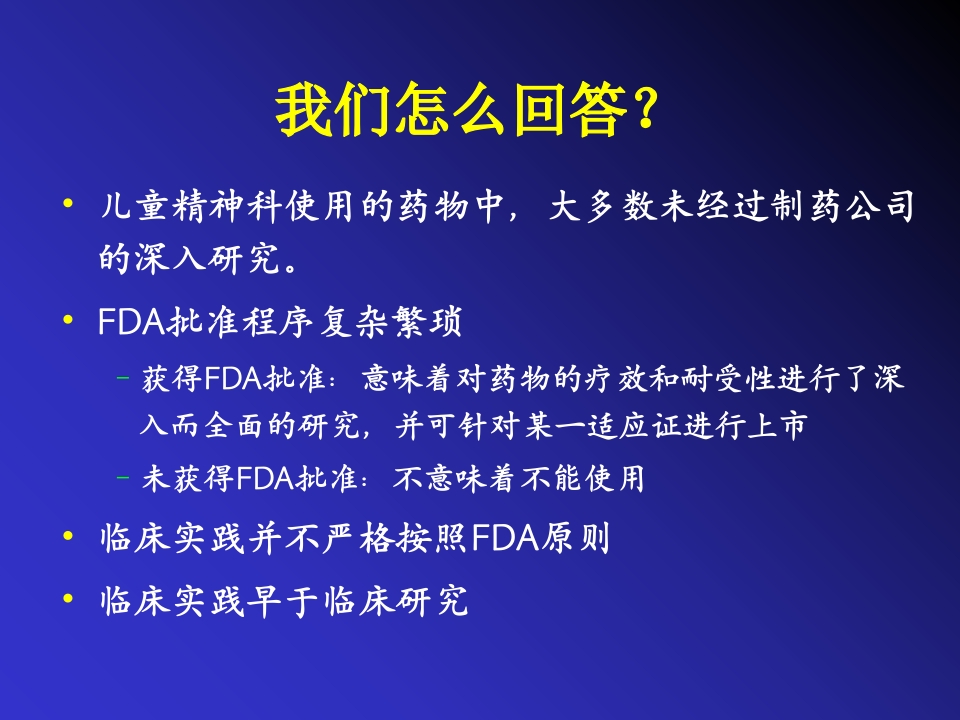 我们怎么回答?

• 儿童精神科使用的药物中，大多数未经过制药公司的深入研究。

• FDA批准程序复杂繁琐

– 获得FDA批准：意味着对药物的疗效和耐受性进行了深入而全面的研究，并可针对某一适应证进行上市

– 未获得FDA批准：不意味着不能使用

• 临床实践并不严格按照FDA原则

• 临床实践早于临床研究